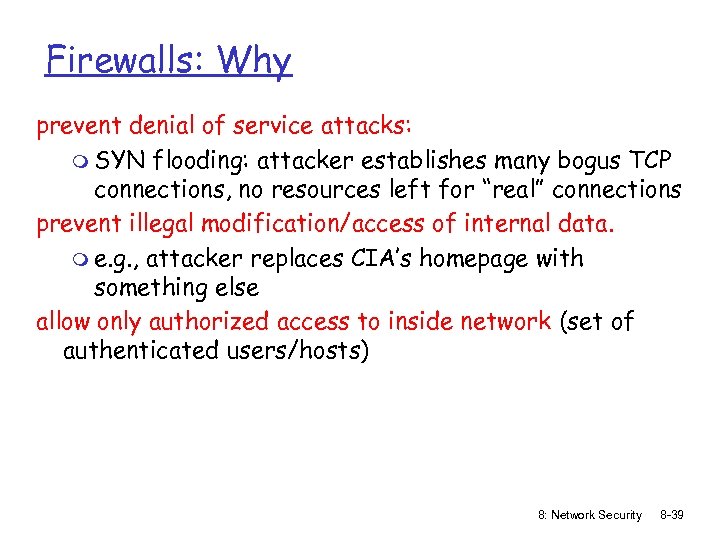 Firewalls: Why

prevent denial of service attacks:

SYN flooding: attacker establishes many bogus TCP connections, no resources left for “real” connections

prevent illegal modification/access of internal data.

e.g., attacker replaces CIA’s homepage with something else

allow only authorized access to inside network (set of authenticated users/hosts)

8: Network Security 8-39